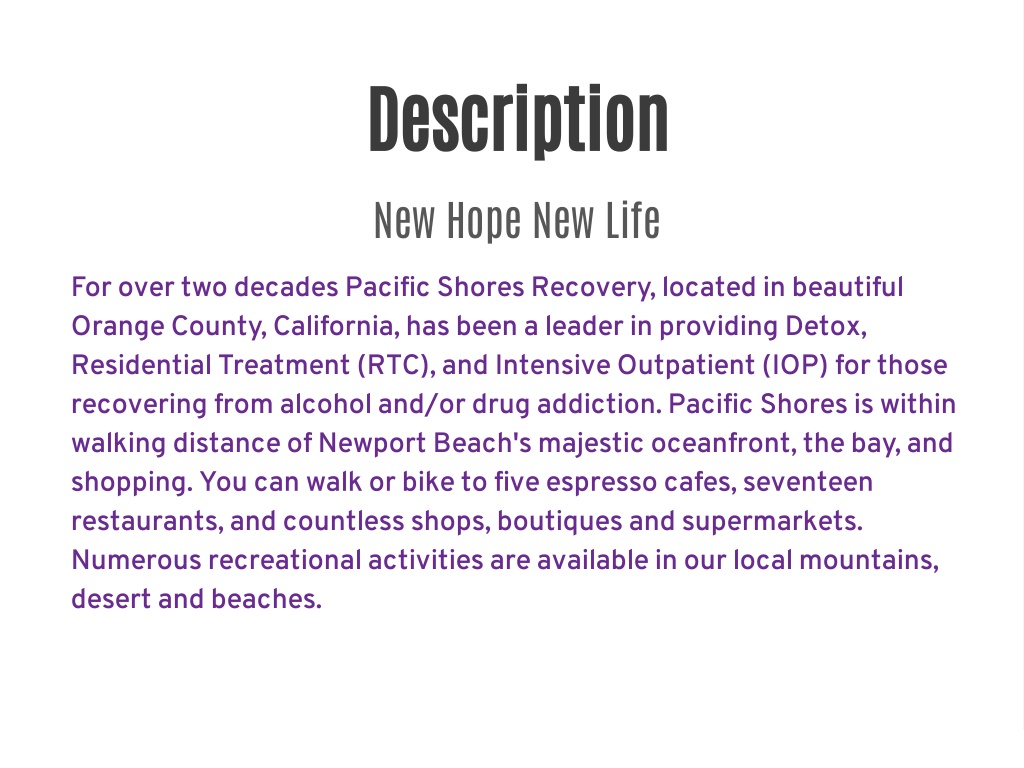 Description

New Hope New Life

For over two decades Pacific Shores Recovery, located in beautiful Orange County, California, has been a leader in providing Detox, Residential Treatment (RTC), and Intensive Outpatient (IOP) for those recovering from alcohol and/or drug addiction. Pacific Shores is within walking distance of Newport Beach's majestic oceanfront, the bay, and shopping. You can walk or bike to five espresso cafes, seventeen restaurants, and countless shops, boutiques and supermarkets. Numerous recreational activities are available in our local mountains, desert and beaches.